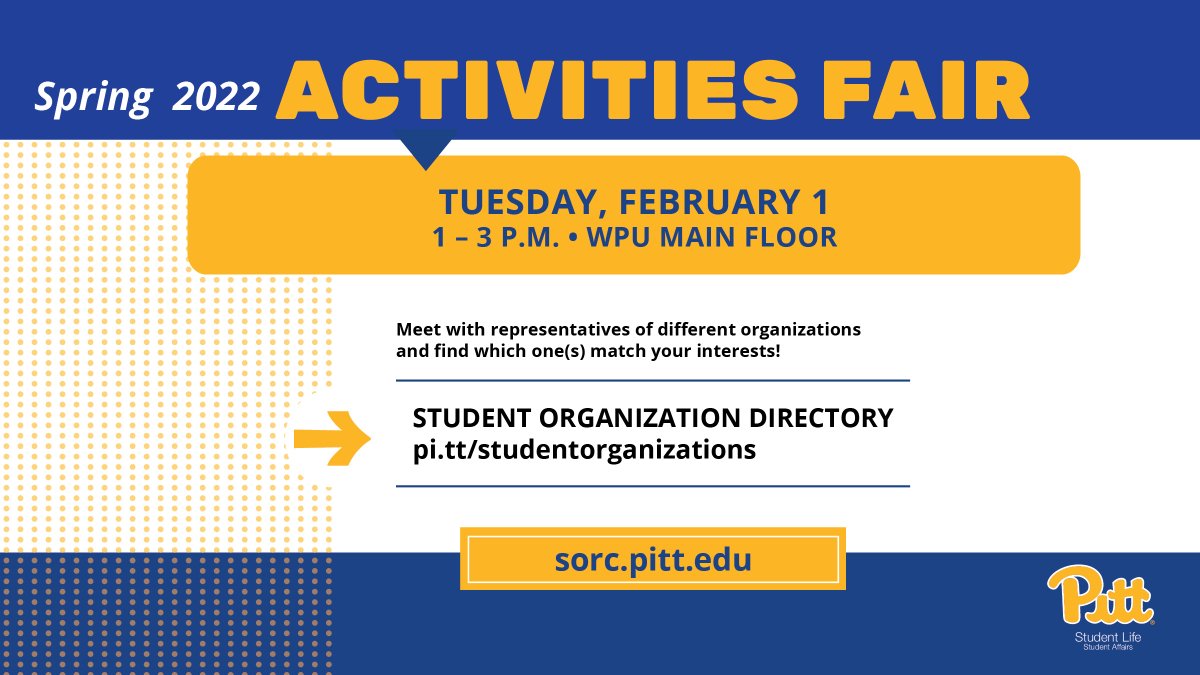 Spring 2022 ACTIVITIES FAIR

TUESDAY, FEBRUARY 1
1 – 3 P.M. • WPU MAIN FLOOR

Meet with representatives of different organizations and find which one(s) match your interests!

STUDENT ORGANIZATION DIRECTORY
pi.tt/studentorganizations

sorc.pitt.edu

Pitt
Student Life
Student Affairs